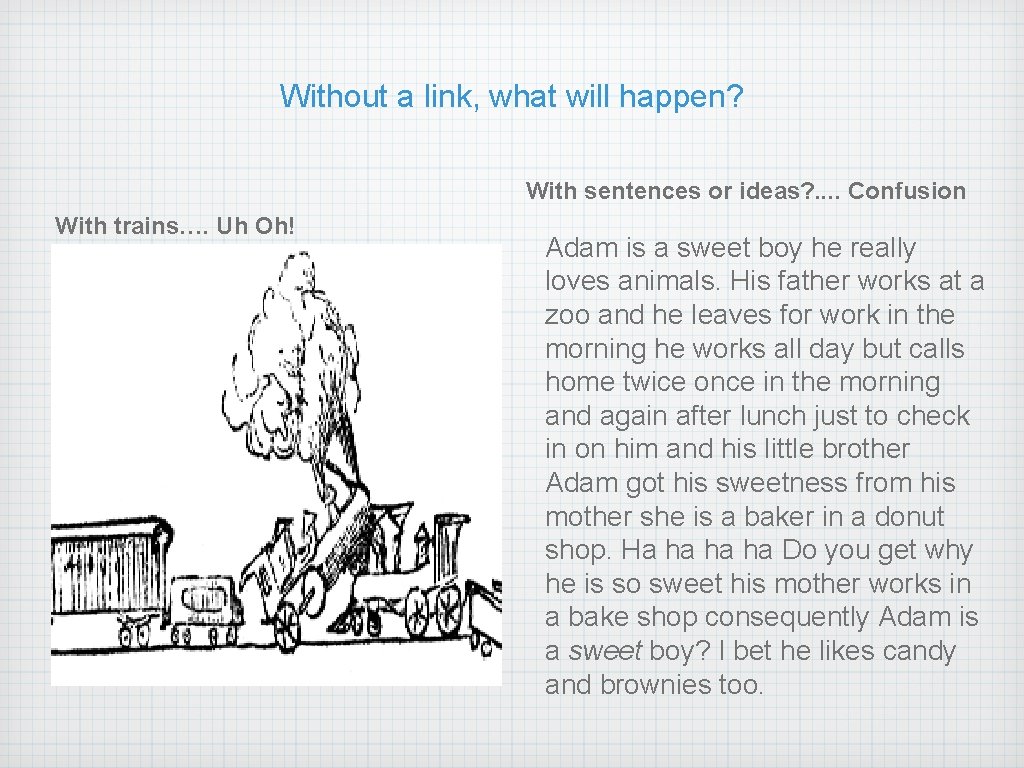 Without a link, what will happen?

With trains…. Uh Oh!

With sentences or ideas?.... Confusion

Adam is a sweet boy he really loves animals. His father works at a zoo and he leaves for work in the morning he works all day but calls home twice once in the morning and again after lunch just to check in on him and his little brother Adam got his sweetness from his mother she is a baker in a donut shop. Ha ha ha ha Do you get why he is so sweet his mother works in a bake shop consequently Adam is a sweet boy? I bet he likes candy and brownies too.